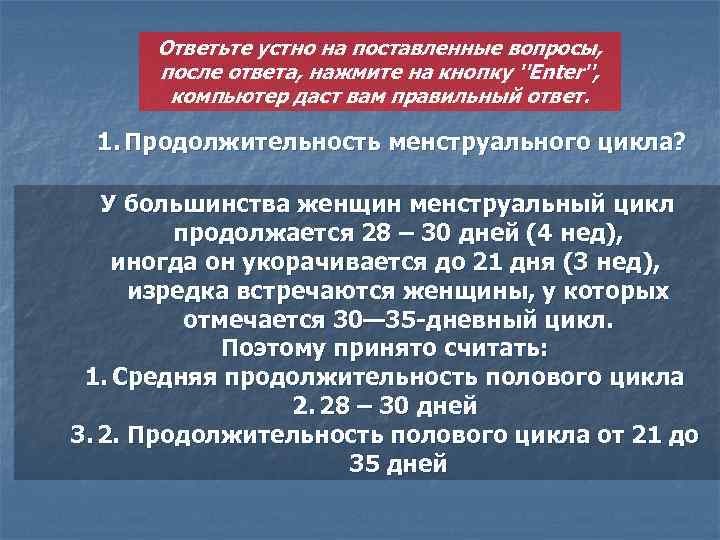 Ответьте устно на поставленные вопросы, после ответа, нажмите на кнопку "Enter", компьютер даст вам правильный ответ.

1. Продолжительность менструального цикла?

У большинства женщин менструальный цикл продолжается 28 – 30 дней (4 нед), иногда он укорачивается до 21 дня (3 нед), изредка встречаются женщины, у которых отмечается 30—35-дневный цикл.
Поэтому принято считать:
1. Средняя продолжительность полового цикла
2. 28 – 30 дней
3. 2. Продолжительность полового цикла от 21 до 35 дней